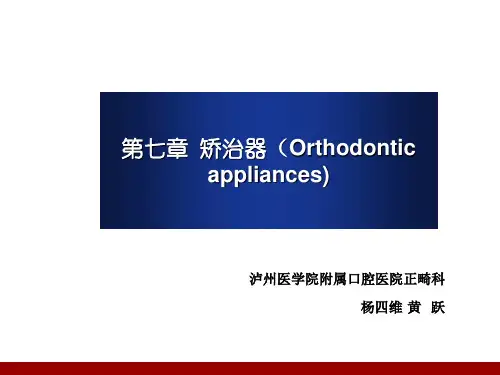 第七章 矫治器（Orthodontic appliances)

泸州医学院附属口腔医院正畸科

杨四维 黄 跃